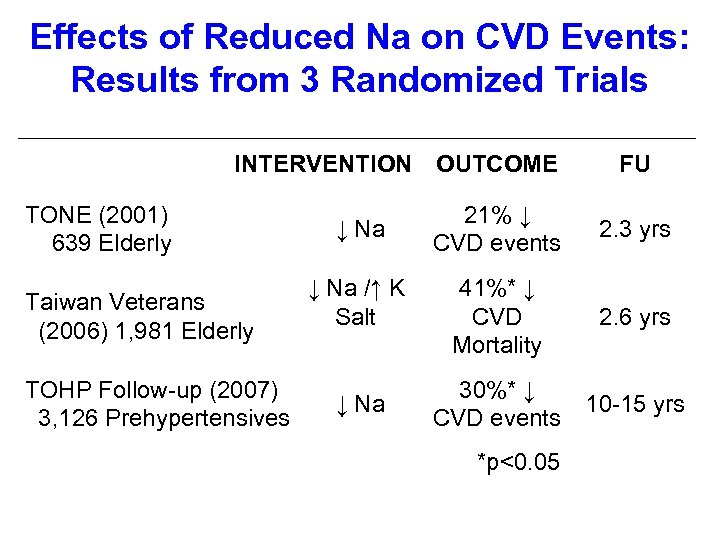 Effects of Reduced Na on CVD Events: Results from 3 Randomized Trials

| | INTERVENTION | OUTCOME | FU |
|---|---|---|---|
| TONE (2001) 639 Elderly | ↓ Na | 21% ↓ CVD events | 2.3 yrs |
| Taiwan Veterans (2006) 1,981 Elderly | ↓ Na /↑ K Salt | 41%* ↓ CVD Mortality | 2.6 yrs |
| TOHP Follow-up (2007) 3,126 Prehypertensives | ↓ Na | 30%* ↓ CVD events | 10-15 yrs |

*p<0.05